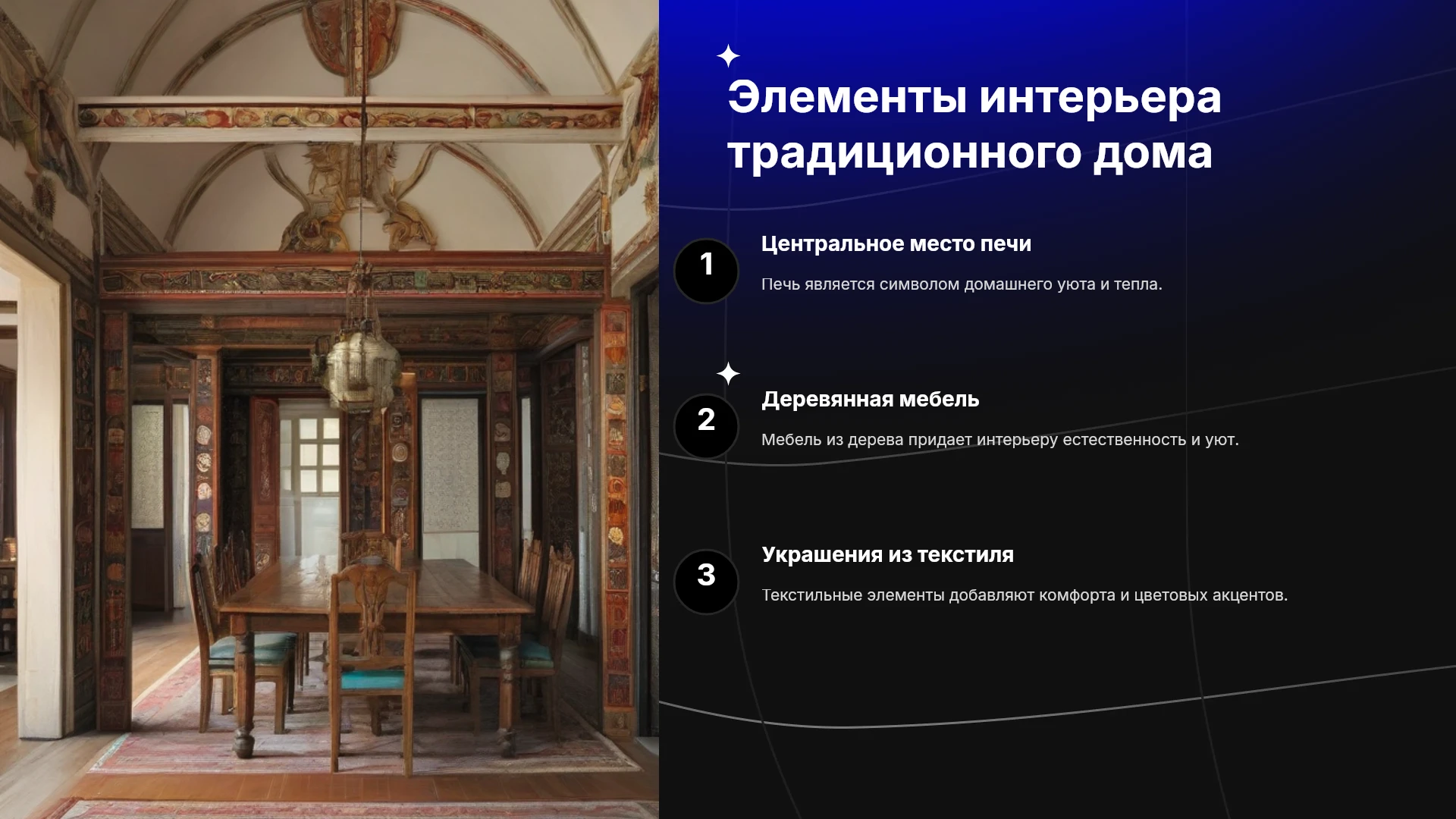 Элементы интерьера традиционного дома

1

Центральное место печи

Печь является символом домашнего уюта и тепла.

2

Деревянная мебель

Мебель из дерева придает интерьеру естественность и уют.

3

Украшения из текстиля

Текстильные элементы добавляют комфорта и цветовых акцентов.